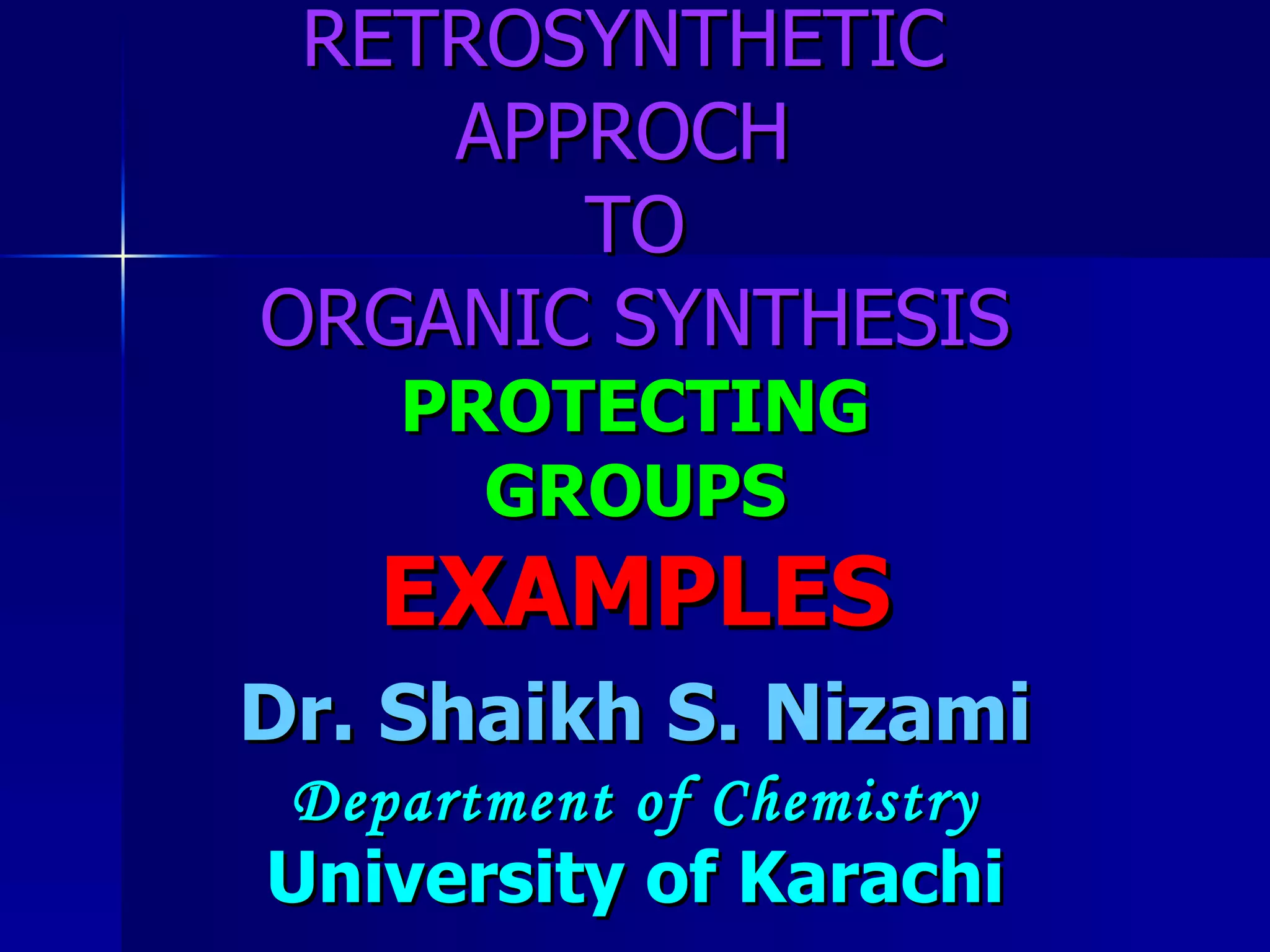 RETROSYNTHETIC APPROCH TO ORGANIC SYNTHESIS

PROTECTING GROUPS

EXAMPLES

Dr. Shaikh S. Nizami

Department of Chemistry

University of Karachi